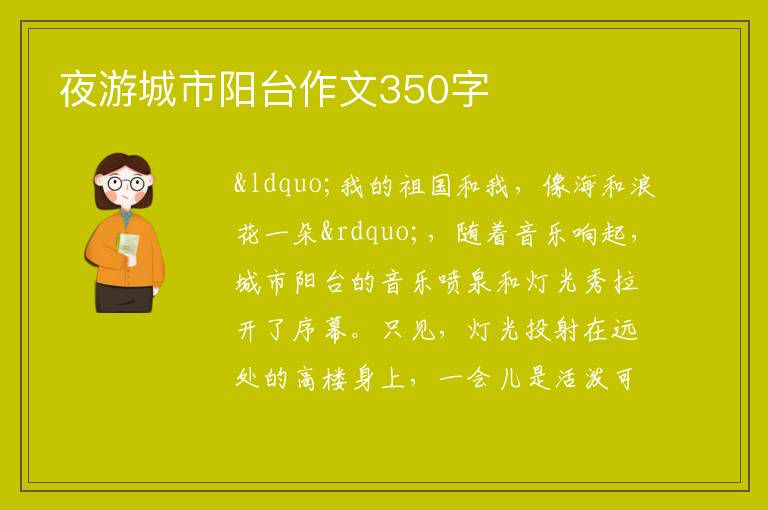 夜游城市阳台作文350字

&ldquo;我的祖国和我，像海和浪花一朵&rdquo;，随着音乐响起，城市阳台的音乐喷泉和灯光秀拉开了序幕。只见，灯光投射在远处的高楼身上，一会儿是活泼可